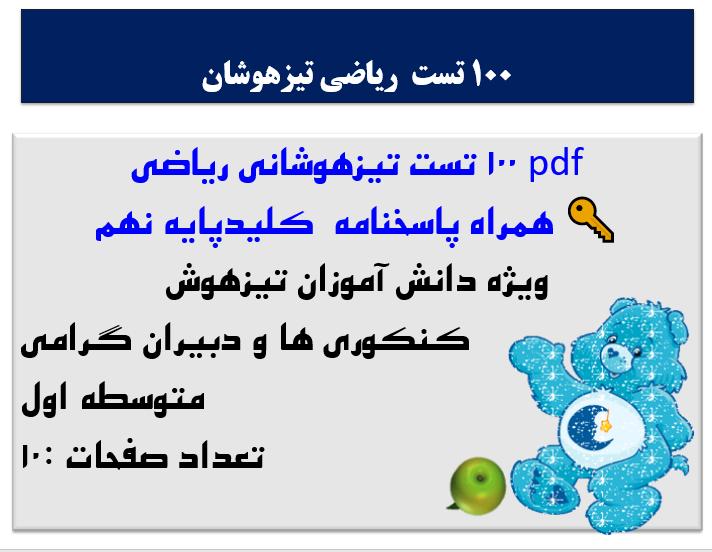 ۱۰۰ تست ریاضی تیزهوشان

pdf ۱۰۰ تست تیزهوشانی ریاضی
همراه پاسخنامه کلیدپایه نهم
ویژه دانش آموزان تیزهوش
کنکوری ها و دبیران گرامی
متوسطه اول
تعداد صفحات :۱۰